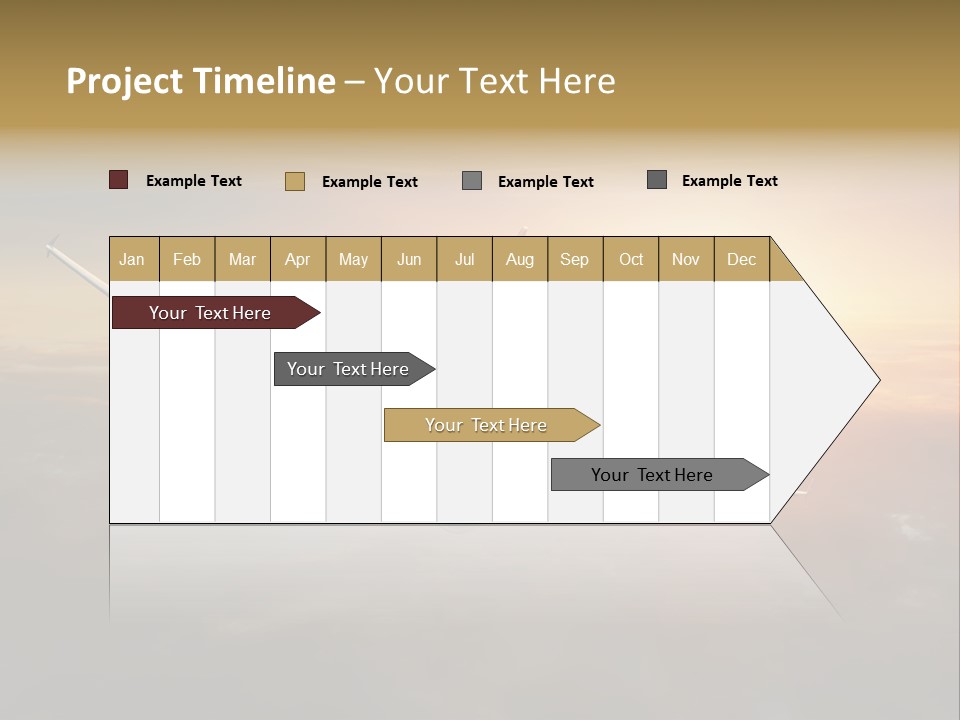 Project Timeline – Your Text Here

Example Text Example Text Example Text Example Text

| Jan | Feb | Mar | Apr | May | Jun | Jul | Aug | Sep | Oct | Nov | Dec |
|---|---|---|---|---|---|---|---|---|---|---|---|

Your Text Here

Your Text Here

Your Text Here

Your Text Here